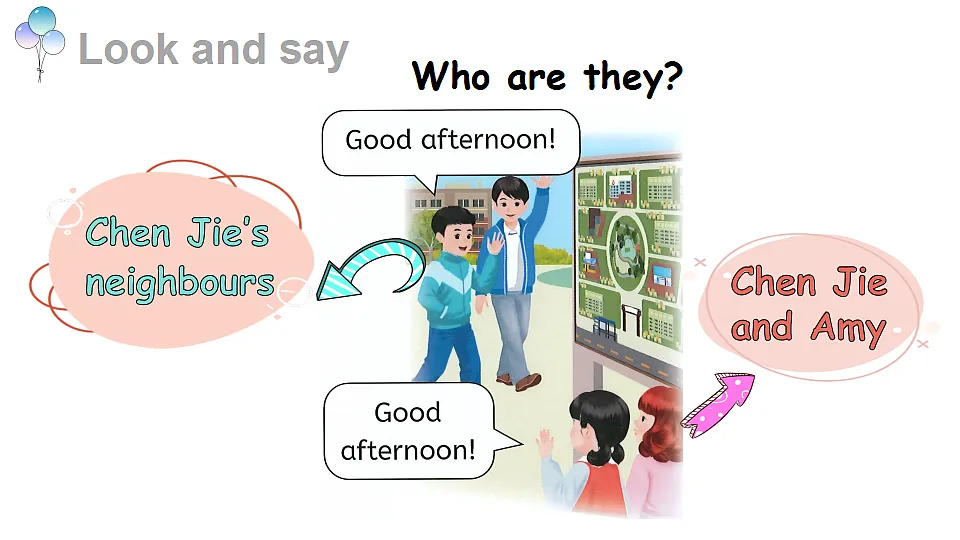 Look and say

Who are they?

Good afternoon!

Chen Jie's neighbours

Chen Jie and Amy

Good afternoon!